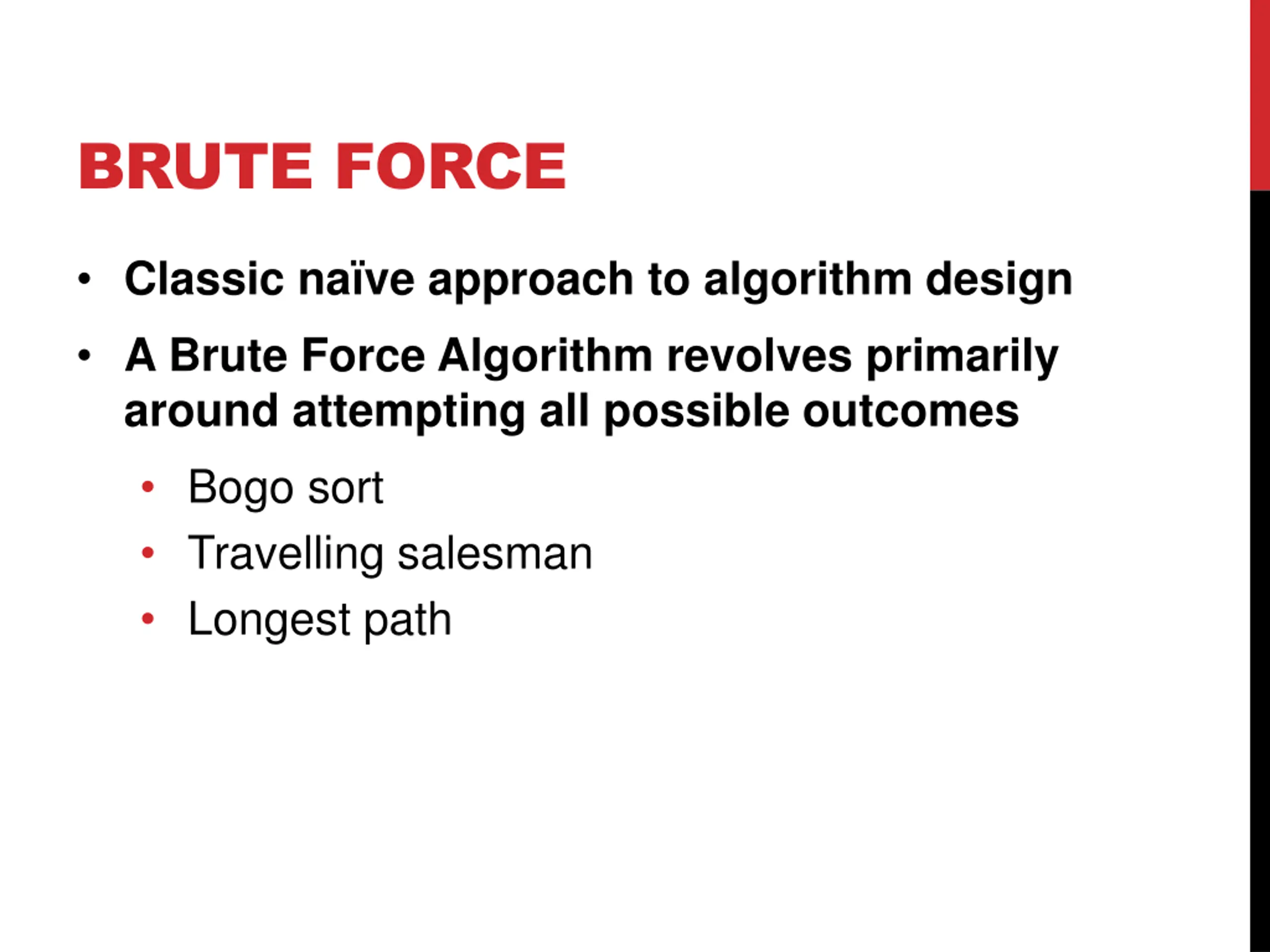 BRUTE FORCE

• Classic naïve approach to algorithm design
• A Brute Force Algorithm revolves primarily around attempting all possible outcomes
  • Bogo sort
  • Travelling salesman
  • Longest path